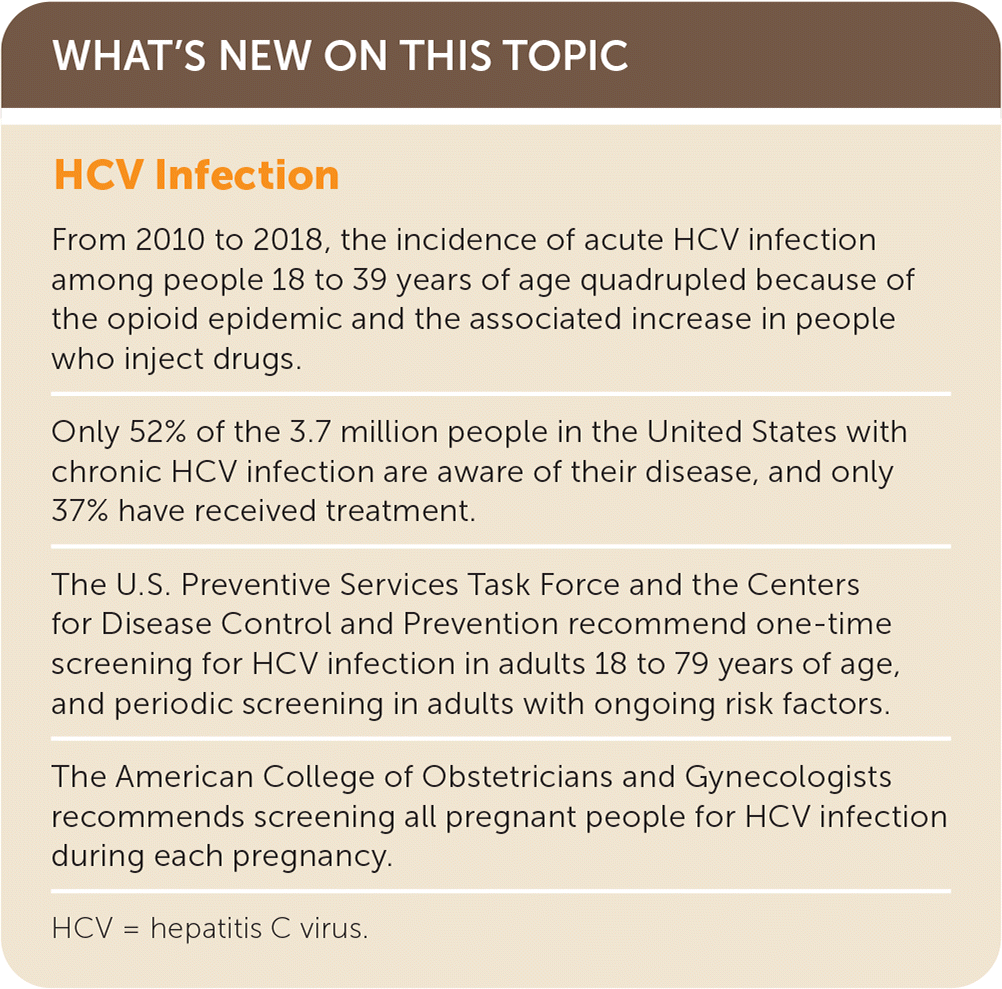 WHAT'S NEW ON THIS TOPIC

HCV Infection

From 2010 to 2018, the incidence of acute HCV infection among people 18 to 39 years of age quadrupled because of the opioid epidemic and the associated increase in people who inject drugs.

Only 52% of the 3.7 million people in the United States with chronic HCV infection are aware of their disease, and only 37% have received treatment.

The U.S. Preventive Services Task Force and the Centers for Disease Control and Prevention recommend one-time screening for HCV infection in adults 18 to 79 years of age, and periodic screening in adults with ongoing risk factors.

The American College of Obstetricians and Gynecologists recommends screening all pregnant people for HCV infection during each pregnancy.

HCV = hepatitis C virus.